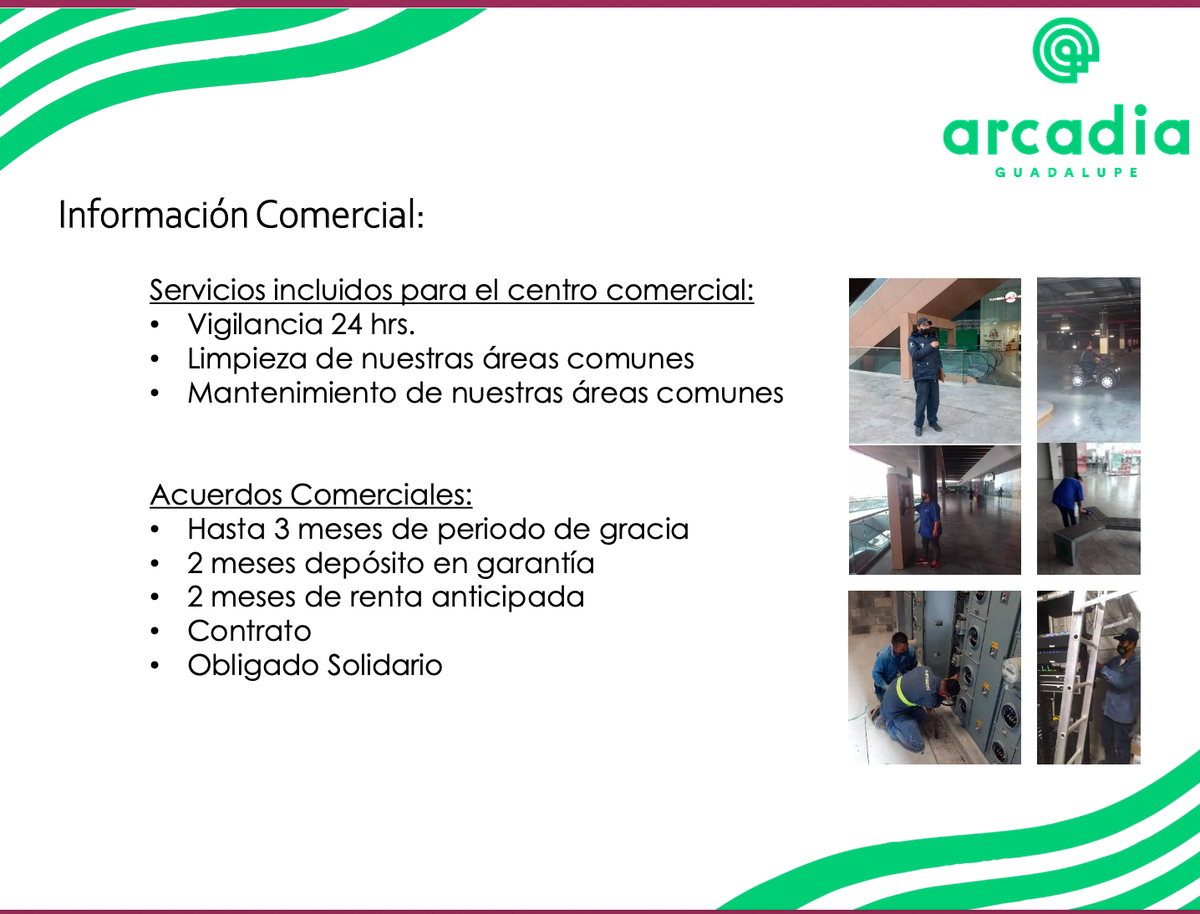 arcadia
GUADALUPE

Información Comercial:

Servicios incluidos para el centro comercial:
• Vigilancia 24 hrs.
• Limpieza de nuestras áreas comunes
• Mantenimiento de nuestras áreas comunes

Acuerdos Comerciales:
• Hasta 3 meses de periodo de gracia
• 2 meses depósito en garantía
• 2 meses de renta anticipada
• Contrato
• Obligado Solidario